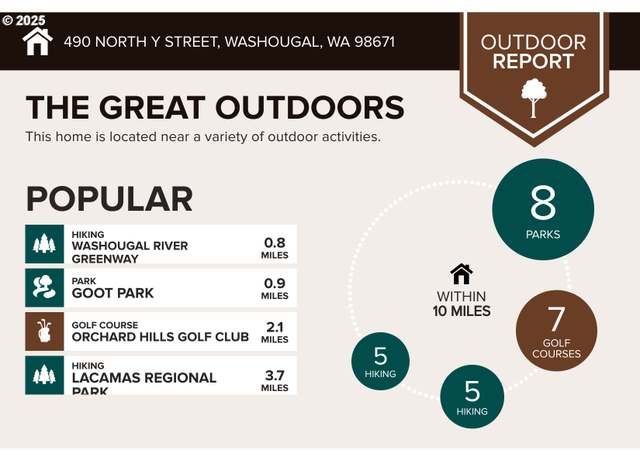 © 2025

490 NORTH Y STREET, WASHOUGAL, WA 98671

OUTDOOR REPORT

THE GREAT OUTDOORS

This home is located near a variety of outdoor activities.

POPULAR

HIKING
WASHOUGAL RIVER GREENWAY
0.8 MILES

PARK
GOOT PARK
0.9 MILES

GOLF COURSE
ORCHARD HILLS GOLF CLUB
2.1 MILES

HIKING
LACAMAS REGIONAL PARK
3.7 MILES

8 PARKS

WITHIN 10 MILES

7 GOLF COURSES

5 HIKING

5 HIKING